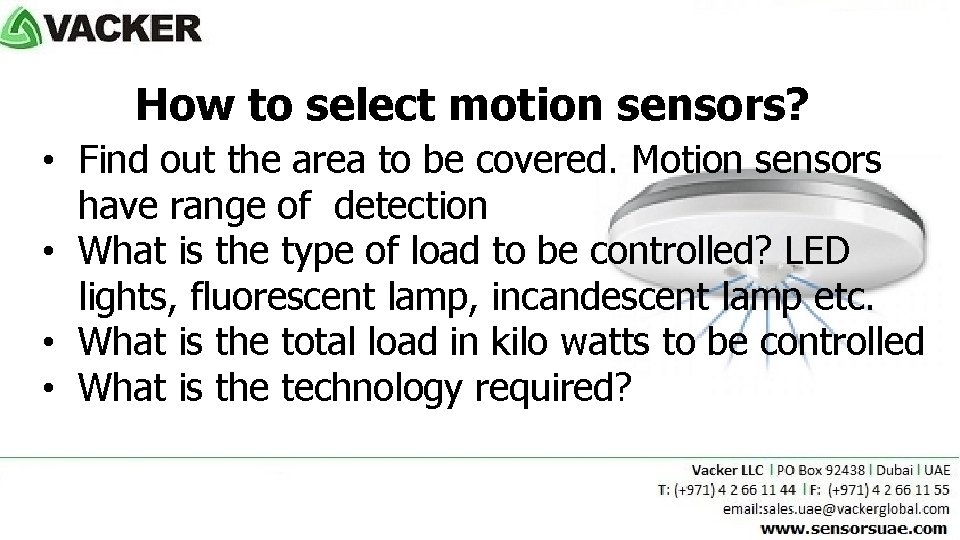 VACKER

How to select motion sensors?

• Find out the area to be covered. Motion sensors have range of detection
• What is the type of load to be controlled? LED lights, fluorescent lamp, incandescent lamp etc.
• What is the total load in kilo watts to be controlled
• What is the technology required?

Vacker LLC | PO Box 92438 | Dubai | UAE
T: (+971) 4 2 66 11 44 | F: (+971) 4 2 66 11 55
email:sales.uae@vackerglobal.com
www.sensorsuae.com